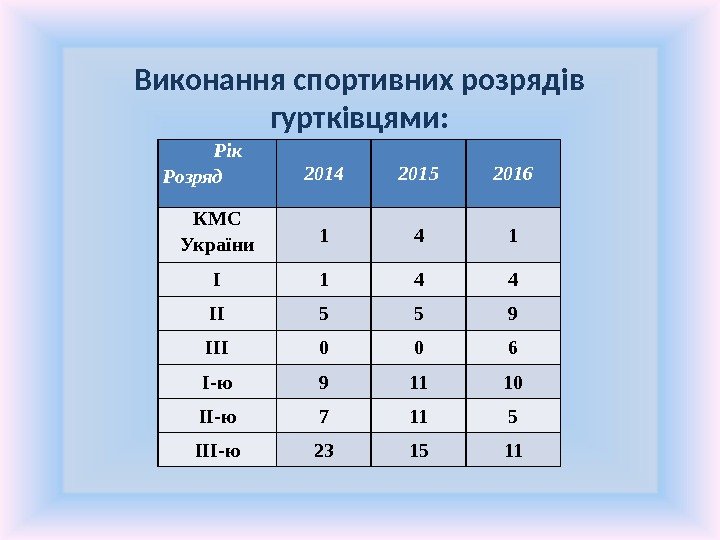 Виконання спортивних розрядів гуртківцями:

| Рік Розряд | 2014 | 2015 | 2016 |
|---|---|---|---|
| КМС України | 1 | 4 | 1 |
| I | 1 | 4 | 4 |
| II | 5 | 5 | 9 |
| III | 0 | 0 | 6 |
| I-ю | 9 | 11 | 10 |
| II-ю | 7 | 11 | 5 |
| III-ю | 23 | 15 | 11 |